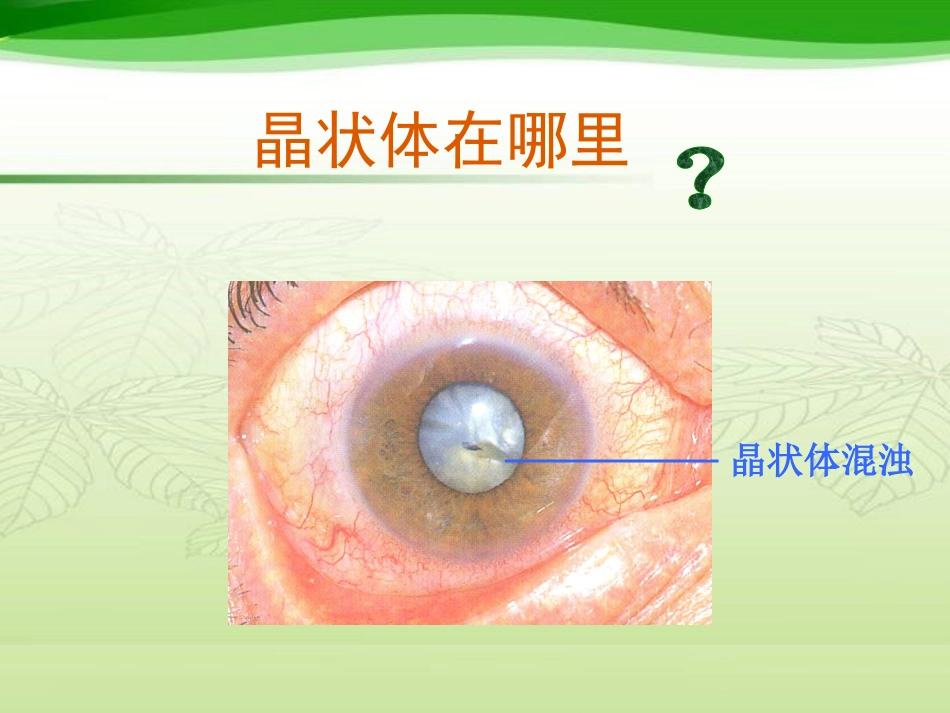 晶状体在哪里？

晶状体混浊